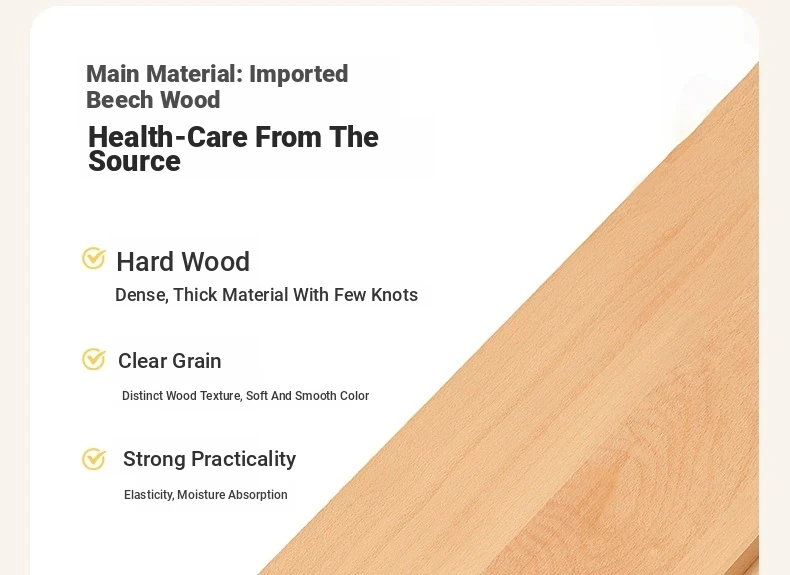 Main Material: Imported Beech Wood

Health-Care From The Source

Hard Wood

Dense, Thick Material With Few Knots

Clear Grain

Distinct Wood Texture, Soft And Smooth Color

Strong Practicality

Elasticity, Moisture Absorption